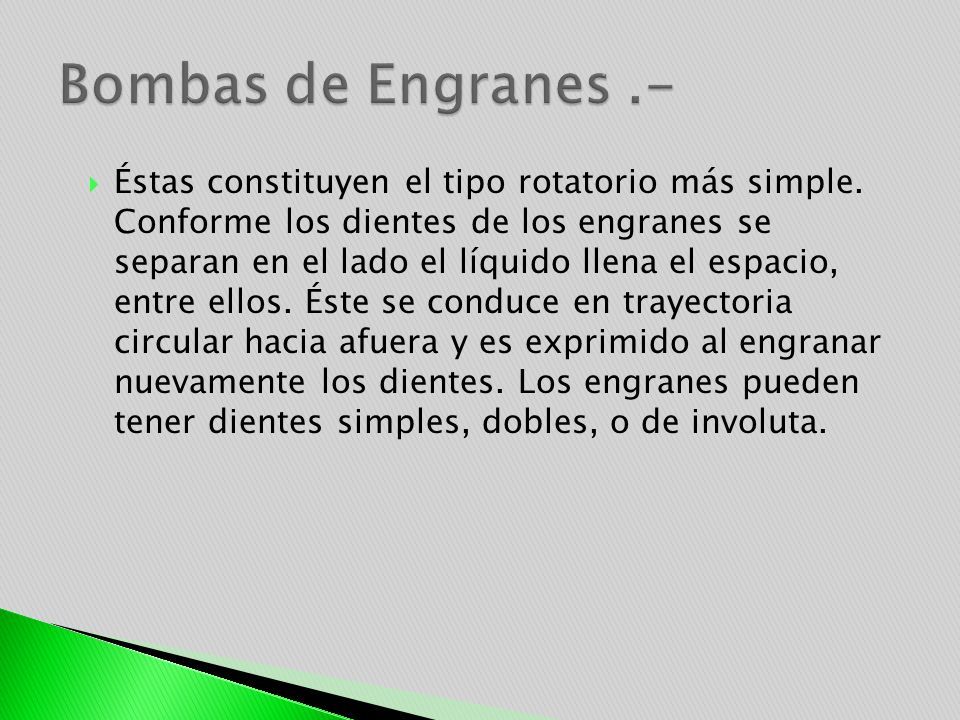 Bombas de Engranes .-

Éstas constituyen el tipo rotatorio más simple. Conforme los dientes de los engranes se separan en el lado el líquido llena el espacio, entre ellos. Éste se conduce en trayectoria circular hacia afuera y es exprimido al engranar nuevamente los dientes. Los engranes pueden tener dientes simples, dobles, o de involuta.